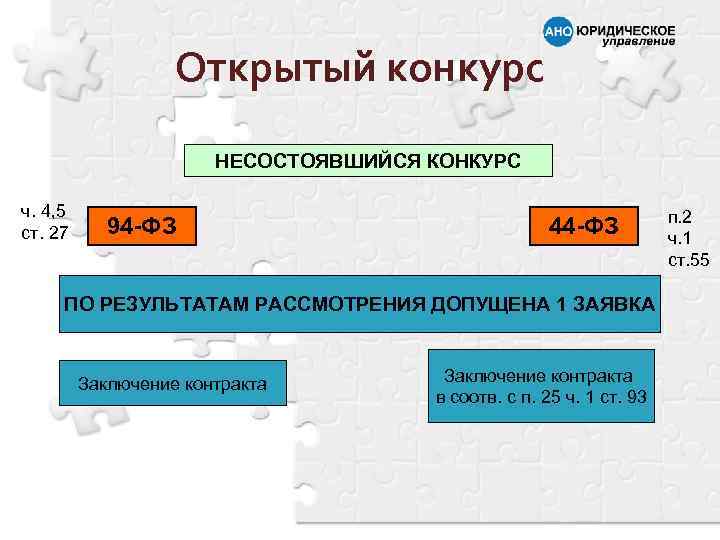 АНО ЮРИДИЧЕСКОЕ управление

Открытый конкурс

НЕСОСТОЯВШИЙСЯ КОНКУРС

ч. 4,5
ст. 27

94-ФЗ

44-ФЗ

п.2
ч.1
ст.55

ПО РЕЗУЛЬТАТАМ РАССМОТРЕНИЯ ДОПУЩЕНА 1 ЗАЯВКА

Заключение контракта

Заключение контракта в соотв. с п. 25 ч. 1 ст. 93